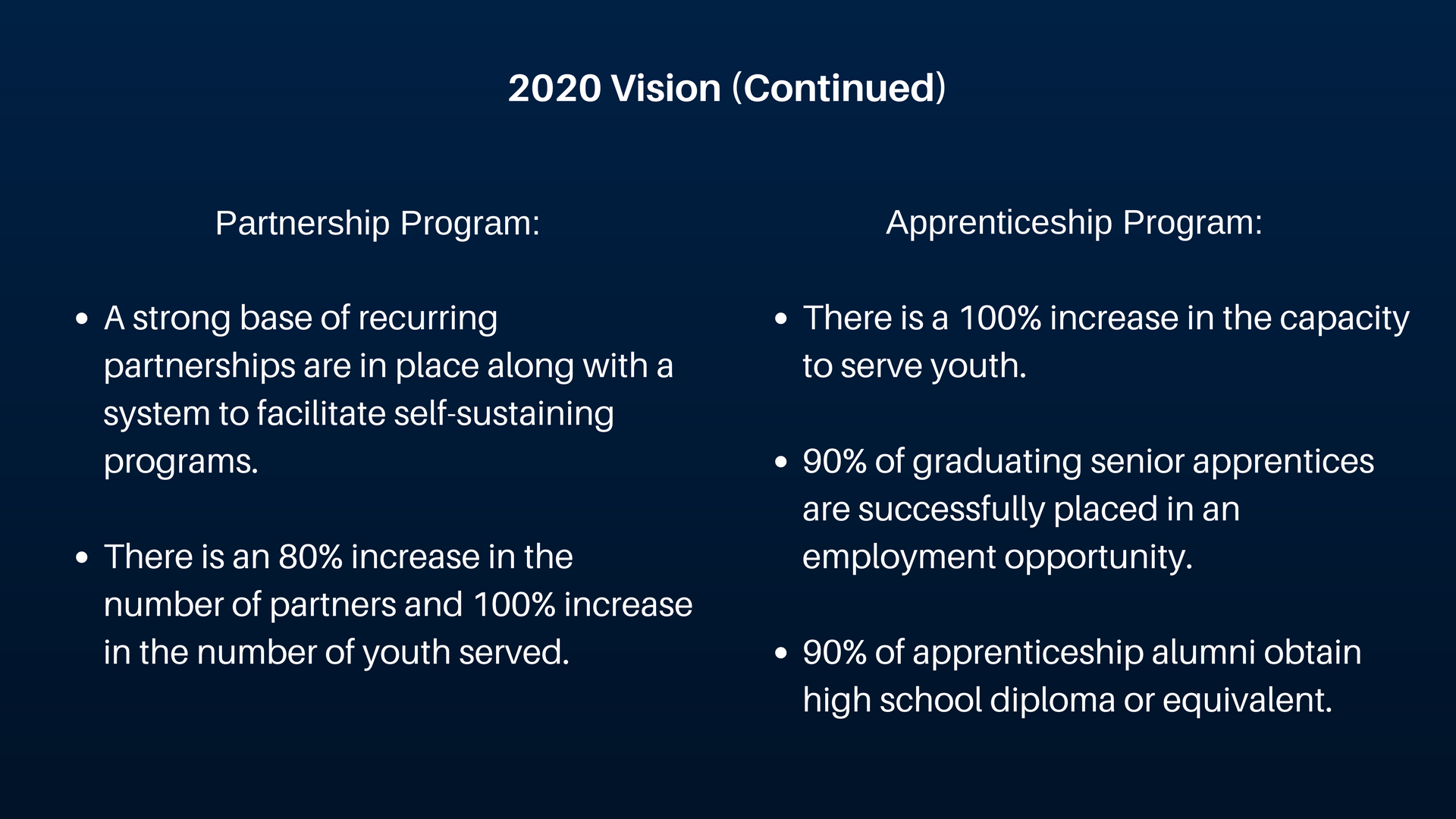 2020 Vision (Continued)

Partnership Program:

• A strong base of recurring partnerships are in place along with a system to facilitate self-sustaining programs.

• There is an 80% increase in the number of partners and 100% increase in the number of youth served.

Apprenticeship Program:

• There is a 100% increase in the capacity to serve youth.

• 90% of graduating senior apprentices are successfully placed in an employment opportunity.

• 90% of apprenticeship alumni obtain high school diploma or equivalent.